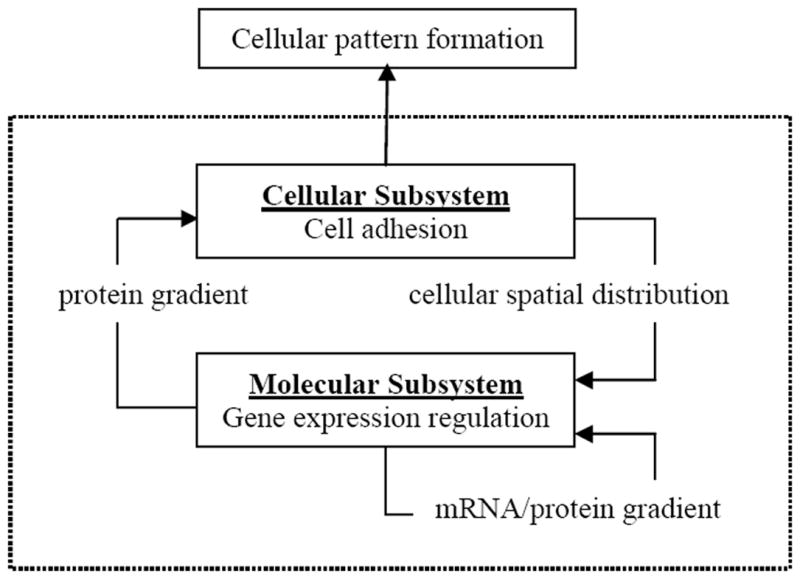 Cellular pattern formation

Cellular Subsystem
Cell adhesion

protein gradient

cellular spatial distribution

Molecular Subsystem
Gene expression regulation

mRNA/protein gradient